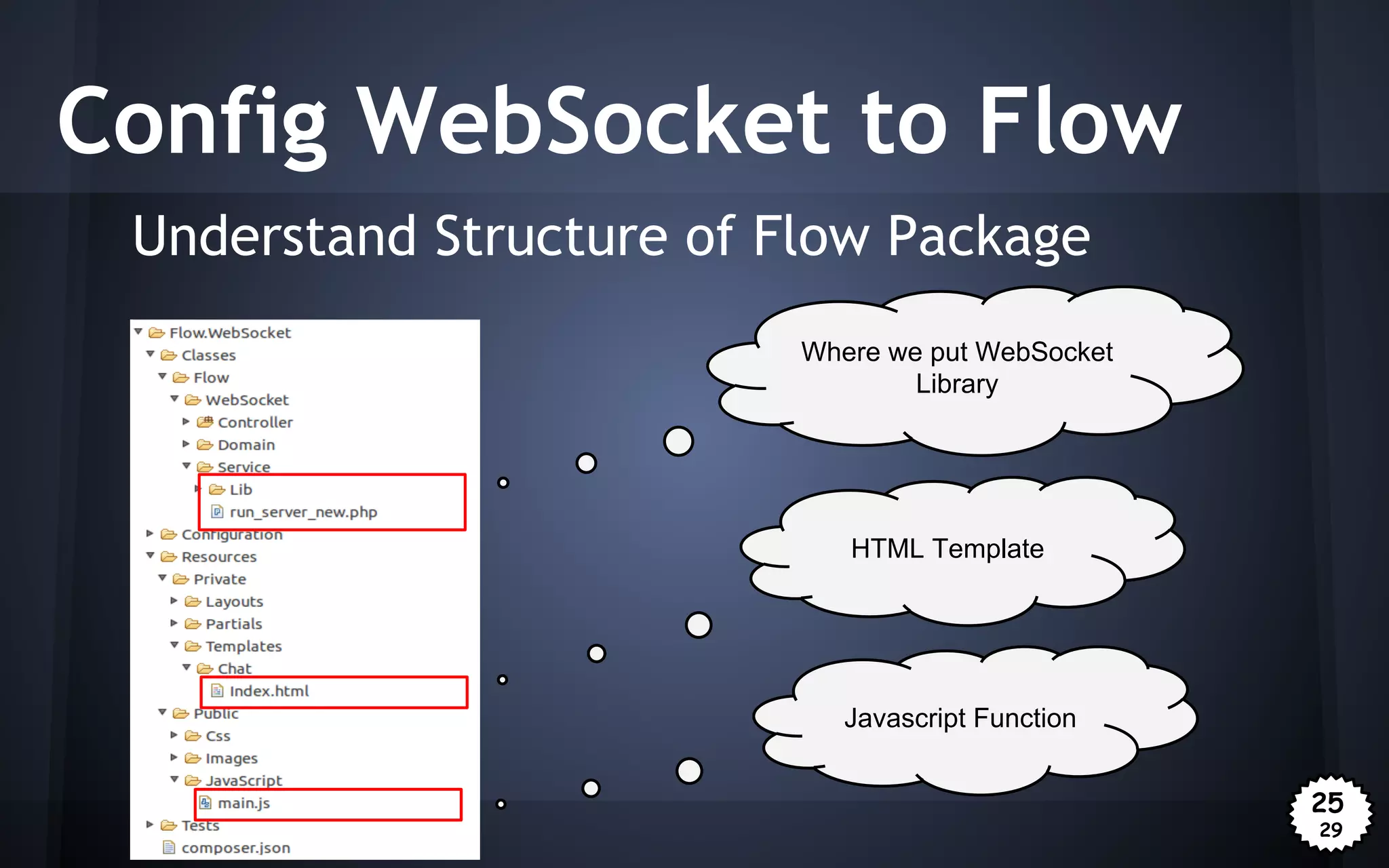 Config WebSocket to Flow

Understand Structure of Flow Package

Flow.WebSocket
Classes
Flow
WebSocket
Controller
Domain
Service
Lib
run_server_new.php
Configuration
Resources
Private
Layouts
Partials
Templates
Chat
Index.html
Public
Css
Images
JavaScript
main.js
Tests
composer.json

Where we put WebSocket Library

HTML Template

Javascript Function

25
29